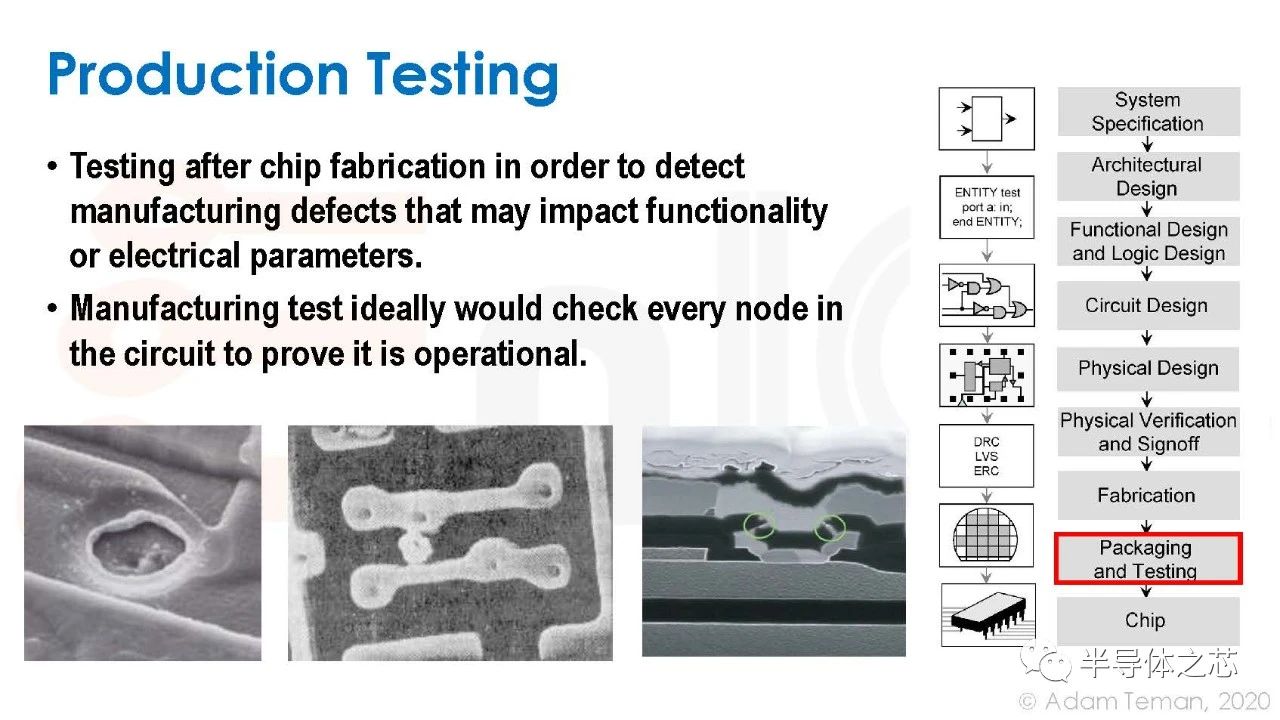 Production Testing

• Testing after chip fabrication in order to detect manufacturing defects that may impact functionality or electrical parameters.
• Manufacturing test ideally would check every node in the circuit to prove it is operational.

ENTITY test
port a: in;
end ENTITY;

DRC
LVS
ERC

System Specification
Architectural Design
Functional Design and Logic Design
Circuit Design
Physical Design
Physical Verification and Signoff
Fabrication
Packaging and Testing
Chip

半导体之芯

© Adam Teman, 2020